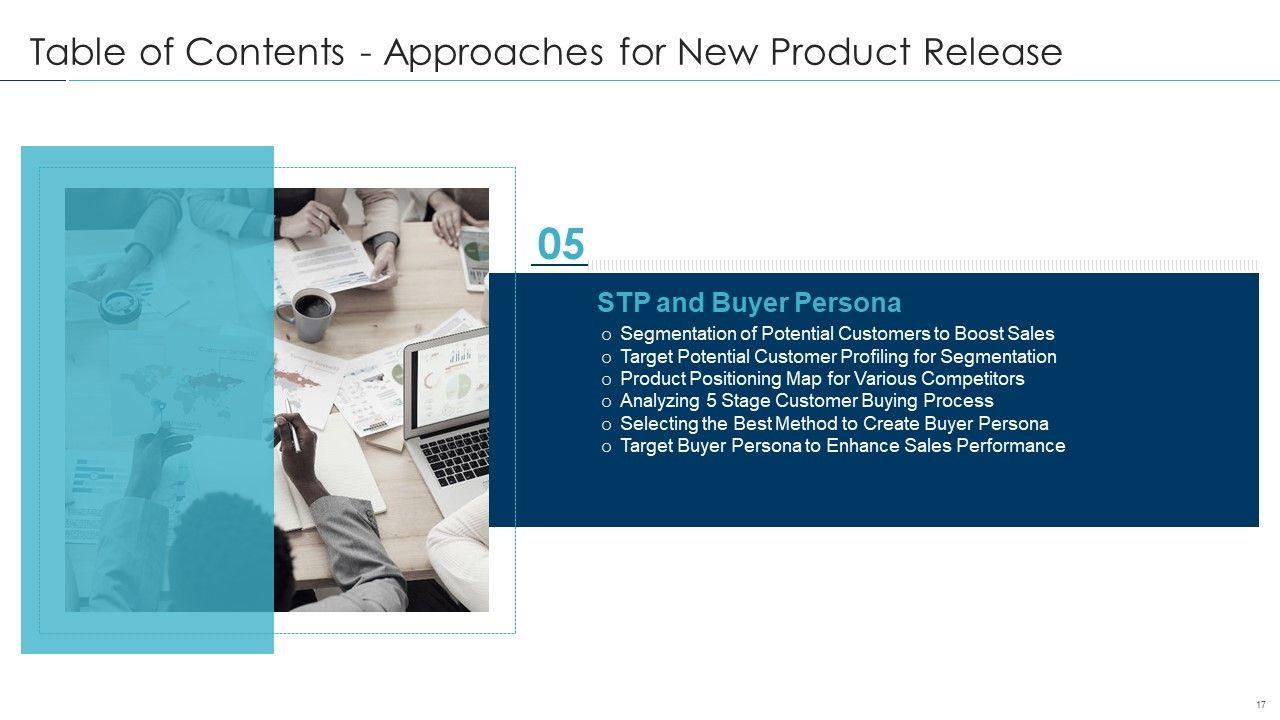 Table of Contents - Approaches for New Product Release

05

STP and Buyer Persona

o Segmentation of Potential Customers to Boost Sales
o Target Potential Customer Profiling for Segmentation
o Product Positioning Map for Various Competitors
o Analyzing 5 Stage Customer Buying Process
o Selecting the Best Method to Create Buyer Persona
o Target Buyer Persona to Enhance Sales Performance

17